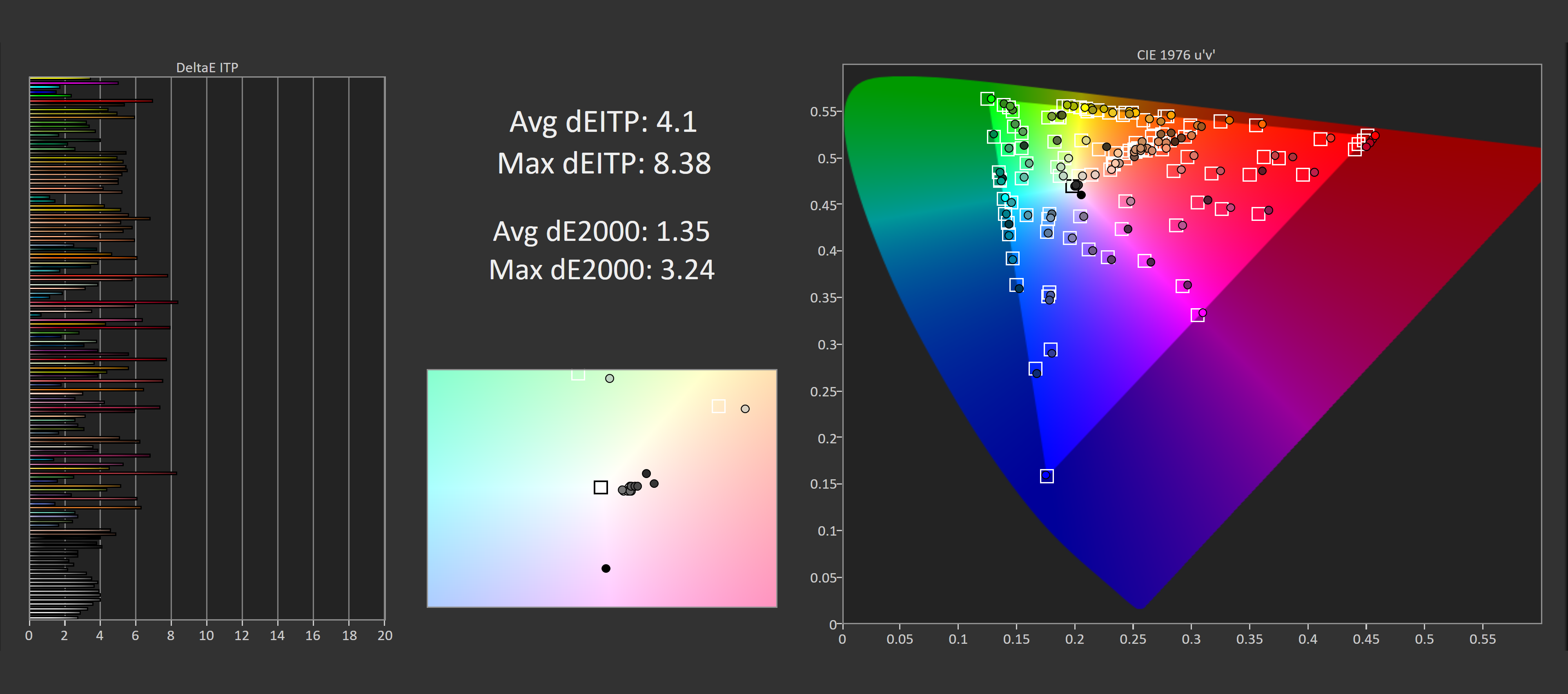 DeltaE ITP

0 2 4 6 8 10 12 14 16 18 20

Avg dEITP: 4.1
Max dEITP: 8.38

Avg dE2000: 1.35
Max dE2000: 3.24

CIE 1976 u'v'

0.55
0.5
0.45
0.4
0.35
0.3
0.25
0.2
0.15
0.1
0.05
0

0 0.05 0.1 0.15 0.2 0.25 0.3 0.35 0.4 0.45 0.5 0.55